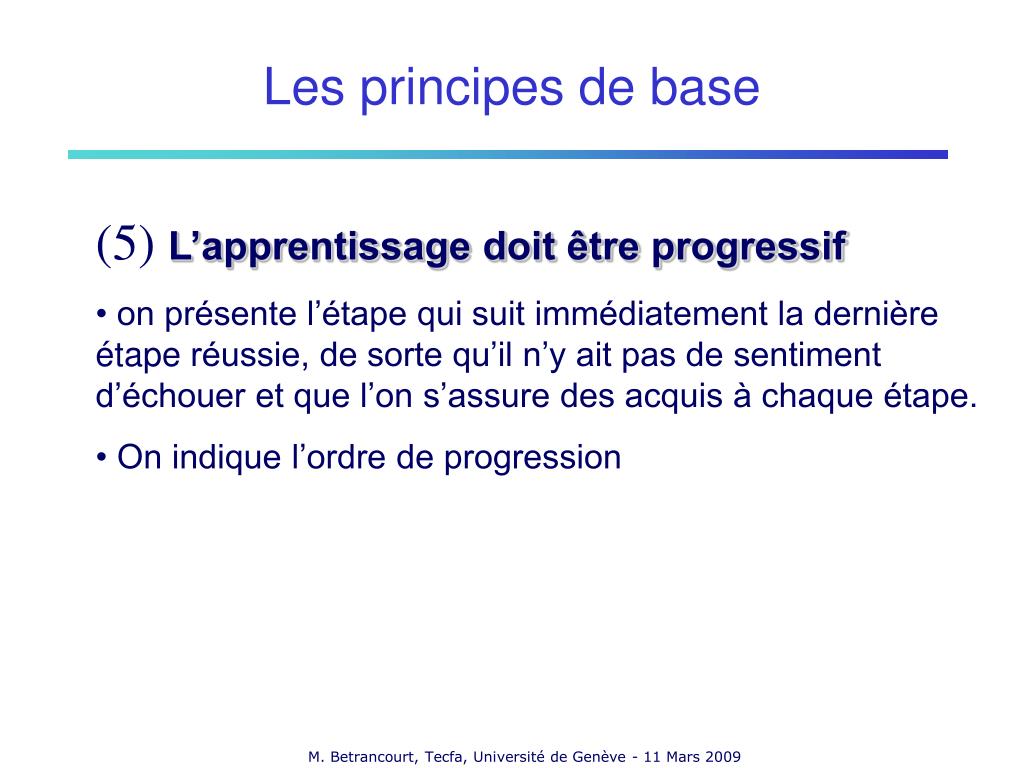 Les principes de base

(5) L’apprentissage doit être progressif

• on présente l’étape qui suit immédiatement la dernière étape réussie, de sorte qu’il n’y ait pas de sentiment d’échouer et que l’on s’assure des acquis à chaque étape.

• On indique l’ordre de progression

M. Betrancourt, Tecfa, Université de Genève - 11 Mars 2009